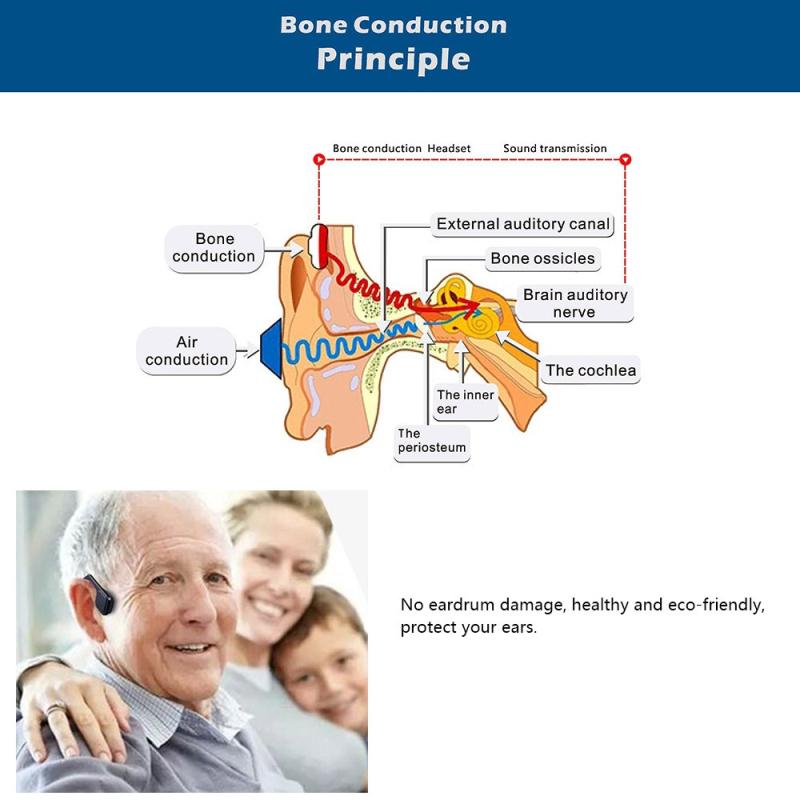 Bone Conduction
Principle

Bone conduction Headset

Sound transmission

Bone conduction

External auditory canal

Bone ossicles

Brain auditory nerve

Air conduction

The cochlea

The inner ear

The periosteum

No eardrum damage, healthy and eco-friendly, protect your ears.